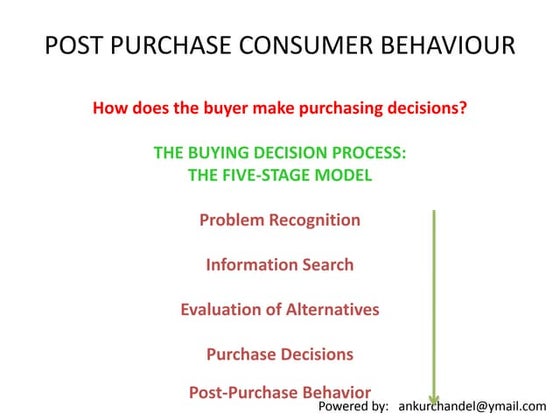 POST PURCHASE CONSUMER BEHAVIOUR

How does the buyer make purchasing decisions?

THE BUYING DECISION PROCESS:
THE FIVE-STAGE MODEL

Problem Recognition

Information Search

Evaluation of Alternatives

Purchase Decisions

Post-Purchase Behavior

Powered by: ankurchandel@ymail.com